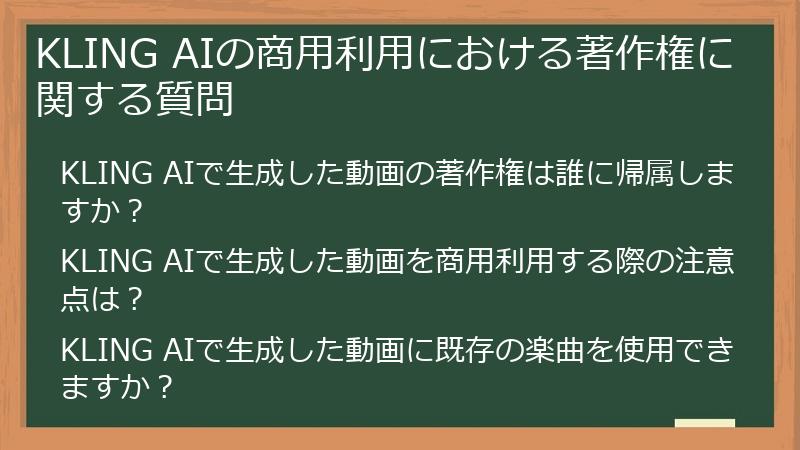 KLING AIの商用利用における著作権に関する質問

KLING AIで生成した動画の著作権は誰に帰属しますか？

KLING AIで生成した動画を商用利用する際の注意点は？

KLING AIで生成した動画に既存の楽曲を使用できますか？